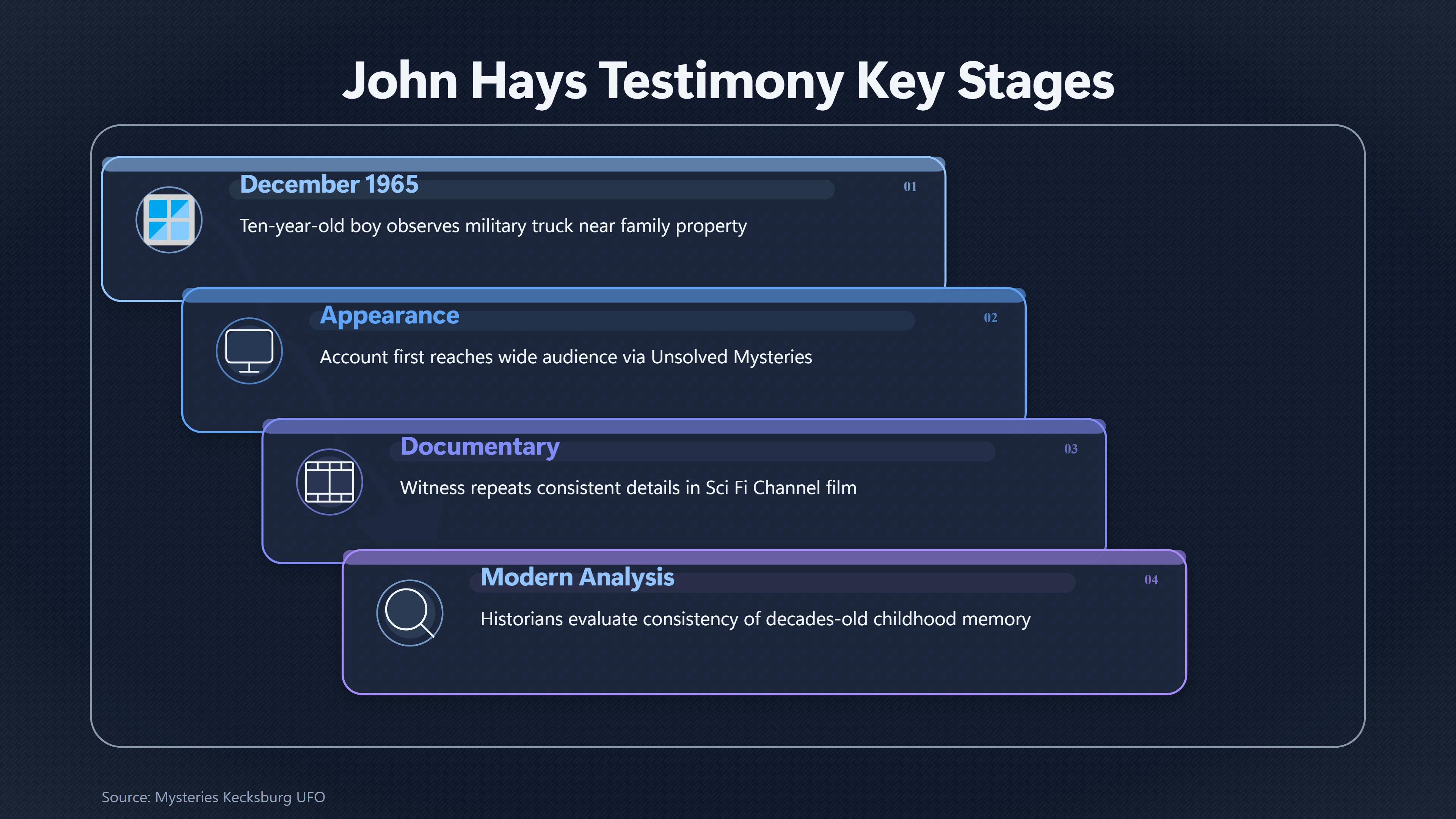 John Hays Testimony Key Stages

December 1965

01

Ten-year-old boy observes military truck near family property

Appearance

02

Account first reaches wide audience via Unsolved Mysteries

Documentary

03

Witness repeats consistent details in Sci Fi Channel film

Modern Analysis

04

Historians evaluate consistency of decades-old childhood memory

Source: Mysteries Kecksburg UFO